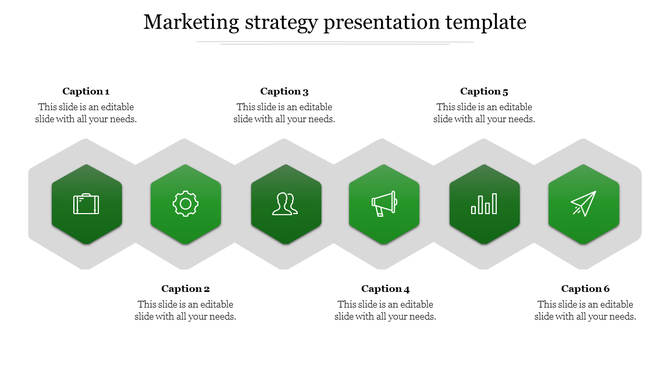 Marketing strategy presentation template

Caption 1
This slide is an editable slide with all your needs.

Caption 3
This slide is an editable slide with all your needs.

Caption 5
This slide is an editable slide with all your needs.

Caption 2
This slide is an editable slide with all your needs.

Caption 4
This slide is an editable slide with all your needs.

Caption 6
This slide is an editable slide with all your needs.